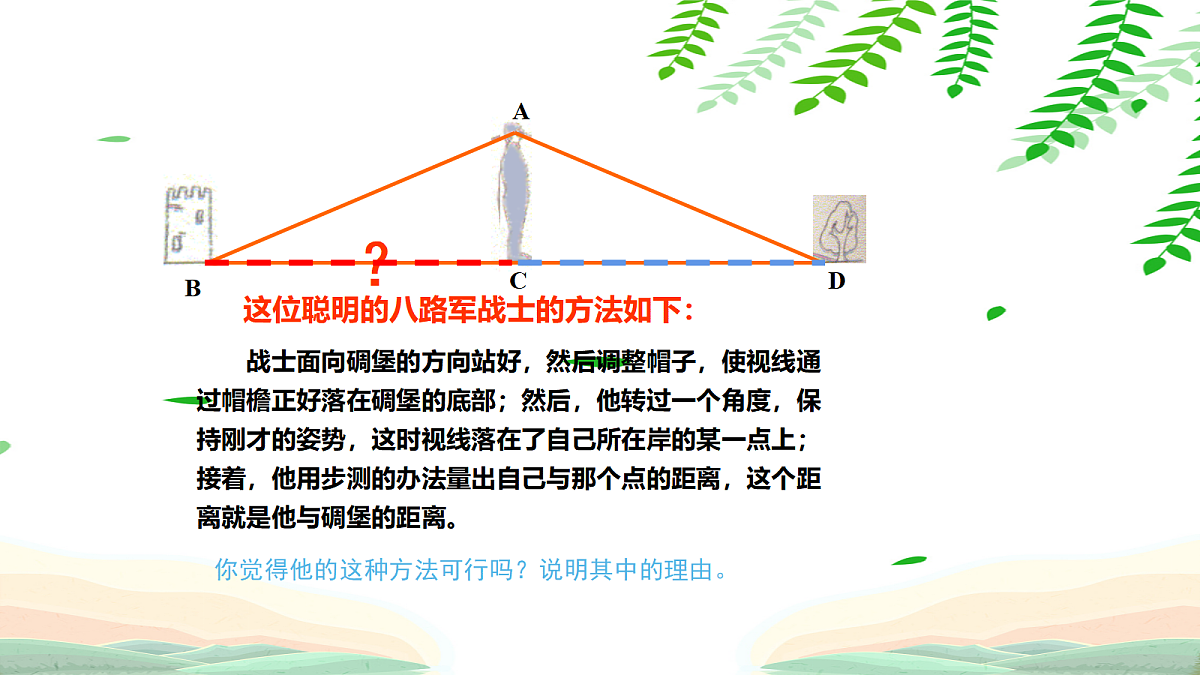 A

?

B C D

这位聪明的八路军战士的方法如下：

战士面向碉堡的方向站好，然后调整帽子，使视线通过帽檐正好落在碉堡的底部；然后，他转过一个角度，保持刚才的姿势，这时视线落在了自己所在岸的某一点上；接着，他用步测的办法量出自己与那个点的距离，这个距离就是他与碉堡的距离。

你觉得他的这种方法可行吗？说明其中的理由。